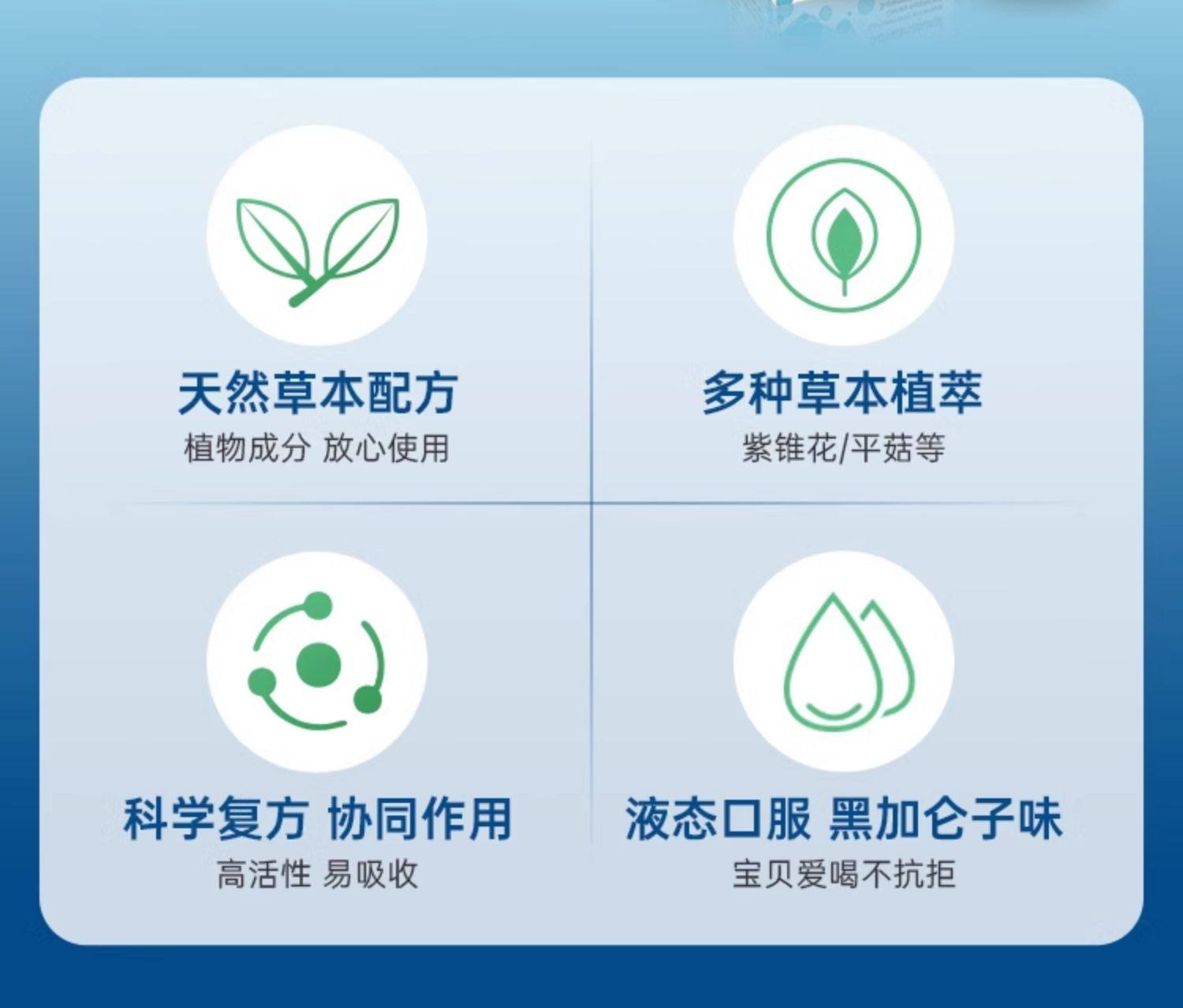 天然草本配方
植物成分 放心使用

多种草本植萃
紫锥花/平菇等

科学复方 协同作用
高活性 易吸收

液态口服 黑加仑子味
宝贝爱喝不抗拒